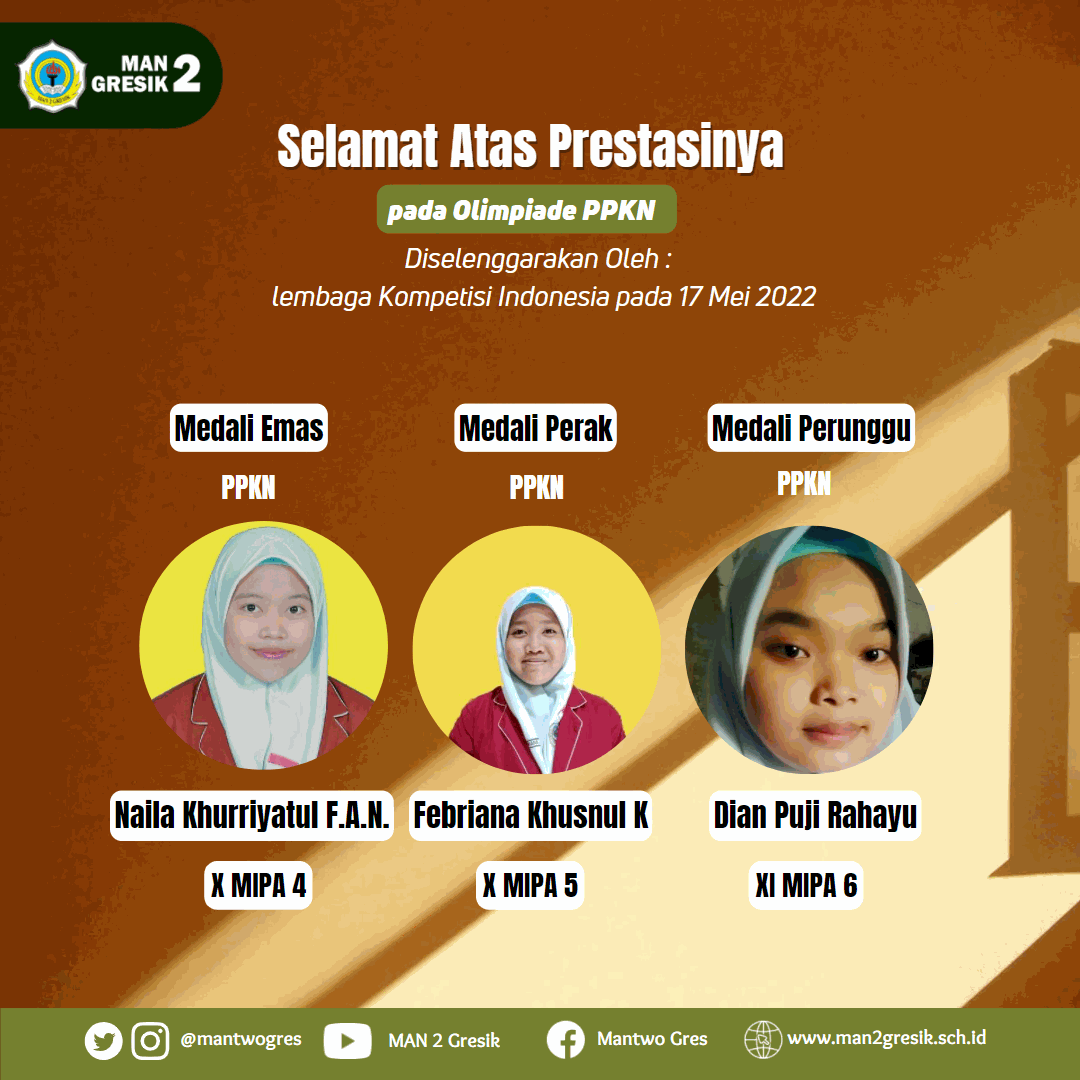 MAN GRESIK 2

Selamat Atas Prestasinya

pada Olimpiade PPKN

Diselenggarakan Oleh :
lembaga Kompetisi Indonesia pada 17 Mei 2022

Medali Emas

PPKN

Naila Khurriyatul F.A.N.

X MIPA 4

Medali Perak

PPKN

Febriana Khusnul K

X MIPA 5

Medali Perunggu

PPKN

Dian Puji Rahayu

XI MIPA 6

@mantwogres MAN 2 Gresik Mantwo Gres www.man2gresik.sch.id